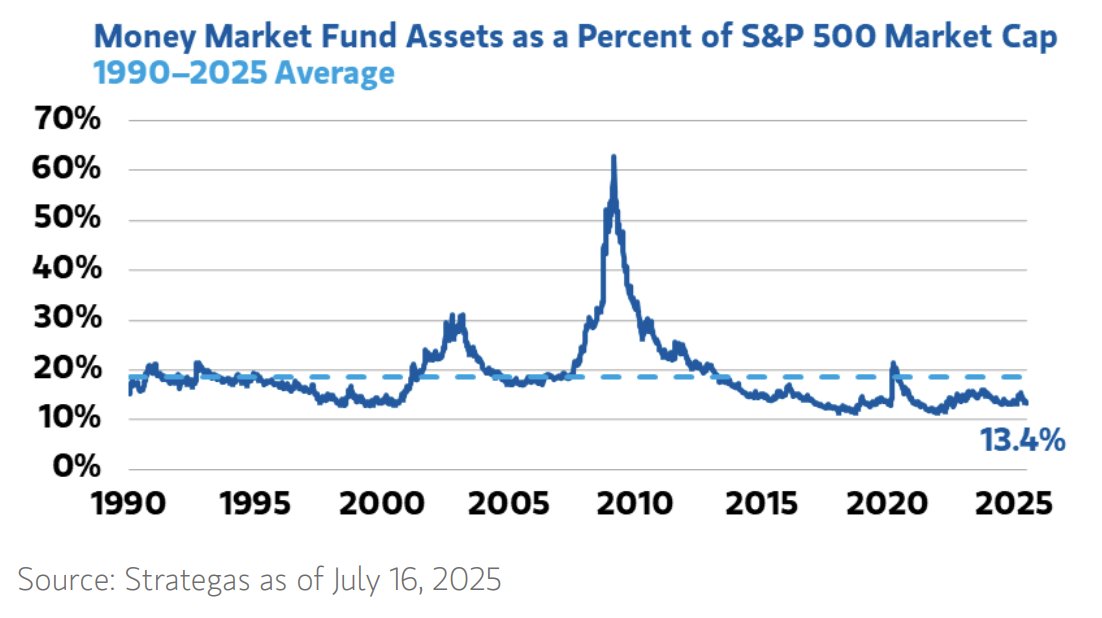 Money Market Fund Assets as a Percent of S&P 500 Market Cap
1990–2025 Average

70%
60%
50%
40%
30%
20%
10%
0%

13.4%

1990 1995 2000 2005 2010 2015 2020 2025

Source: Strategas as of July 16, 2025